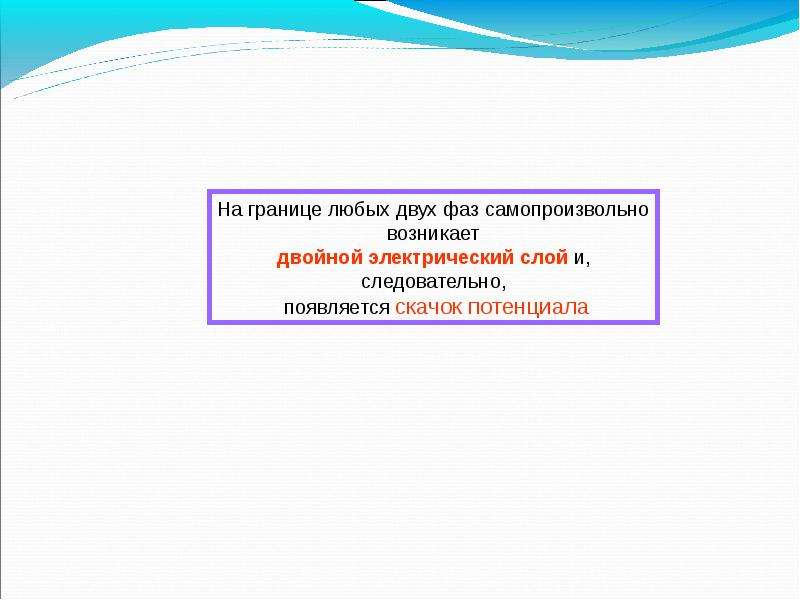 На границе любых двух фаз самопроизвольно возникает двойной электрический слой и, следовательно, появляется скачок потенциала